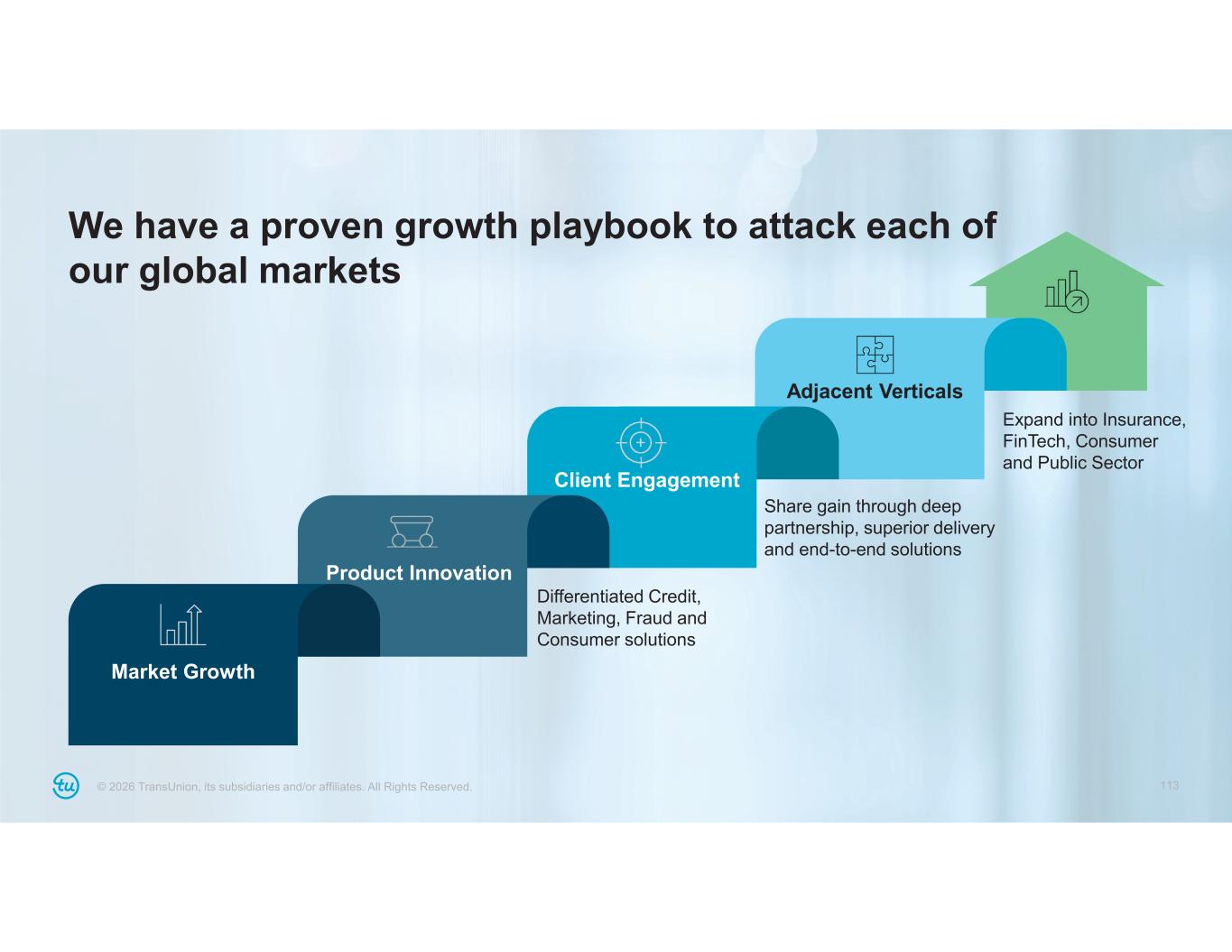 We have a proven growth playbook to attack each of our global markets

Market Growth

Product Innovation

Differentiated Credit, Marketing, Fraud and Consumer solutions

Client Engagement

Share gain through deep partnership, superior delivery and end-to-end solutions

Adjacent Verticals

Expand into Insurance, FinTech, Consumer and Public Sector

tu © 2026 TransUnion, its subsidiaries and/or affiliates. All Rights Reserved.

113